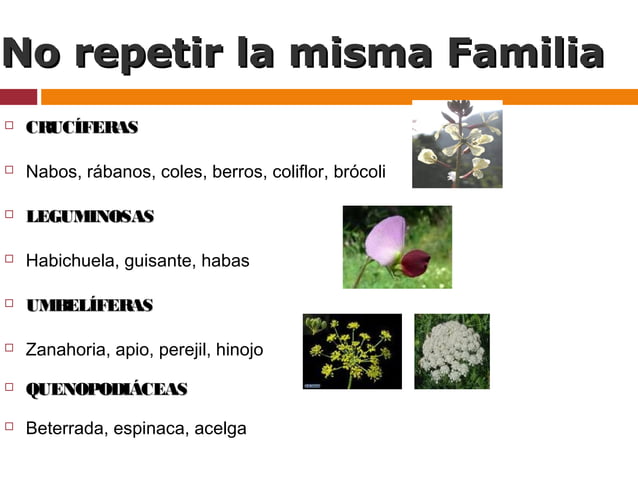 No repetir la misma Familia

CRUCÍFERAS

Nabos, rábanos, coles, berros, coliflor, brócoli

LEGUMINOSAS

Habichuela, guisante, habas

UMBELÍFERAS

Zanahoria, apio, perejil, hinojo

QUENOPODIÁCEAS

Beterrada, espinaca, acelga